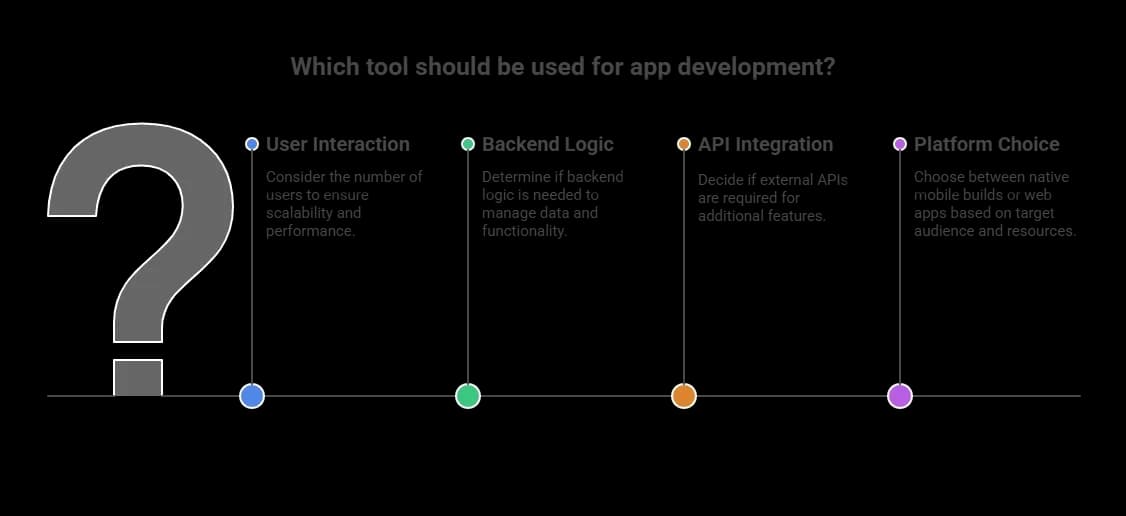 Which tool should be used for app development?

User Interaction

Consider the number of users to ensure scalability and performance.

Backend Logic

Determine if backend logic is needed to manage data and functionality.

API Integration

Decide if external APIs are required for additional features.

Platform Choice

Choose between native mobile builds or web apps based on target audience and resources.